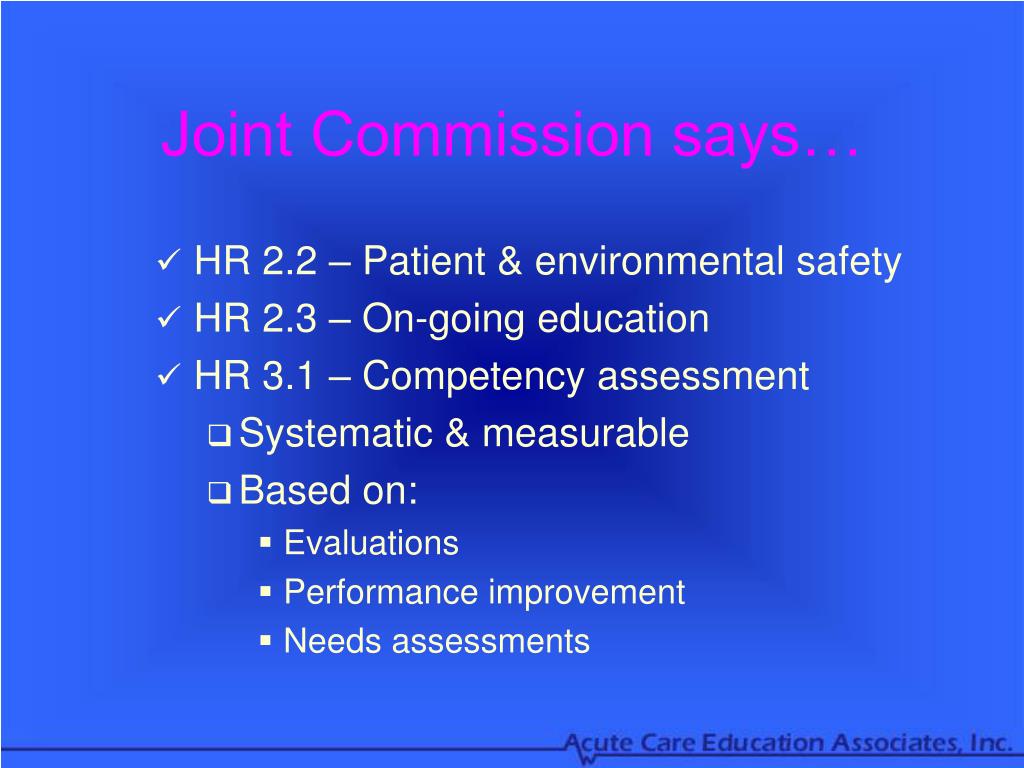 Joint Commission says…

✓ HR 2.2 – Patient & environmental safety
✓ HR 2.3 – On-going education
✓ HR 3.1 – Competency assessment
❑ Systematic & measurable
❑ Based on:
▪ Evaluations
▪ Performance improvement
▪ Needs assessments

Acute Care Education Associates, Inc.